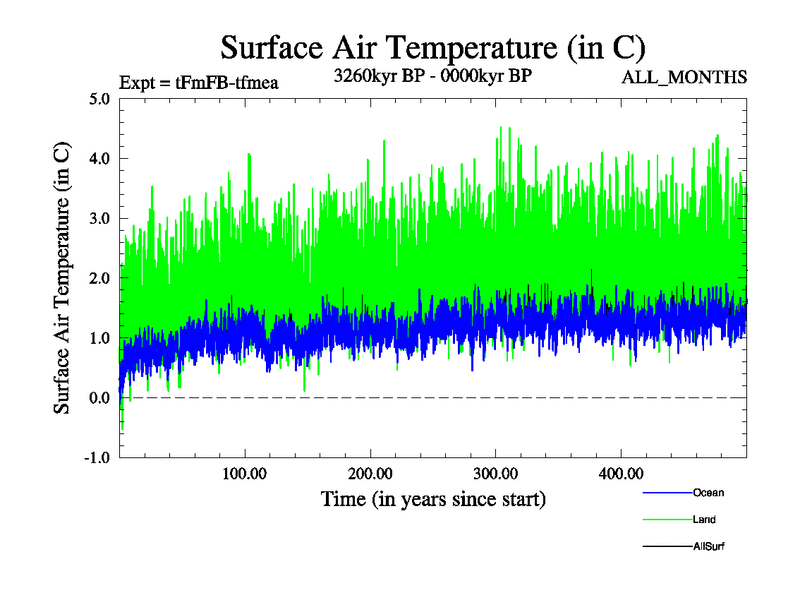 Surface Air Temperature (in C)

Expt = tFmFB-tfmea

3260kyr BP - 0000kyr BP

ALL_MONTHS

Surface Air Temperature (in C)

5.0
4.0
3.0
2.0
1.0
0.0
-1.0

100.00
200.00
300.00
400.00

Time (in years since start)

Ocean
Land
AllSurf